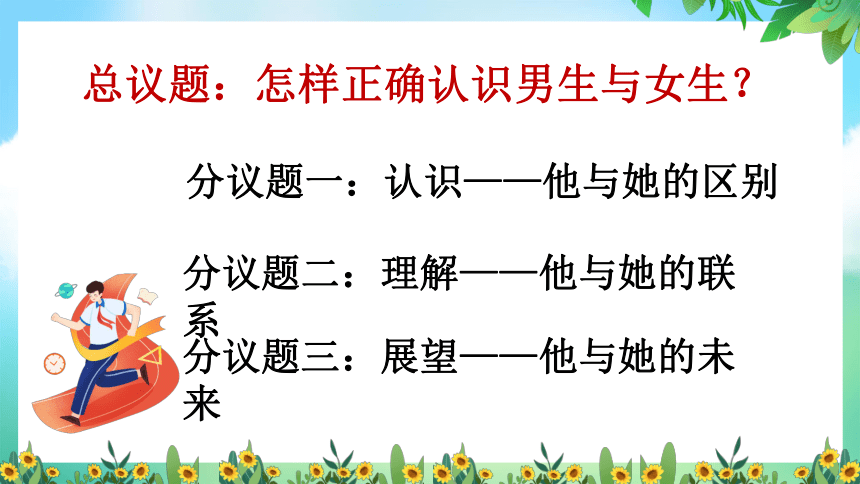 总议题：怎样正确认识男生与女生？

分议题一：认识——他与她的区别

分议题二：理解——他与她的联系

分议题三：展望——他与她的未来